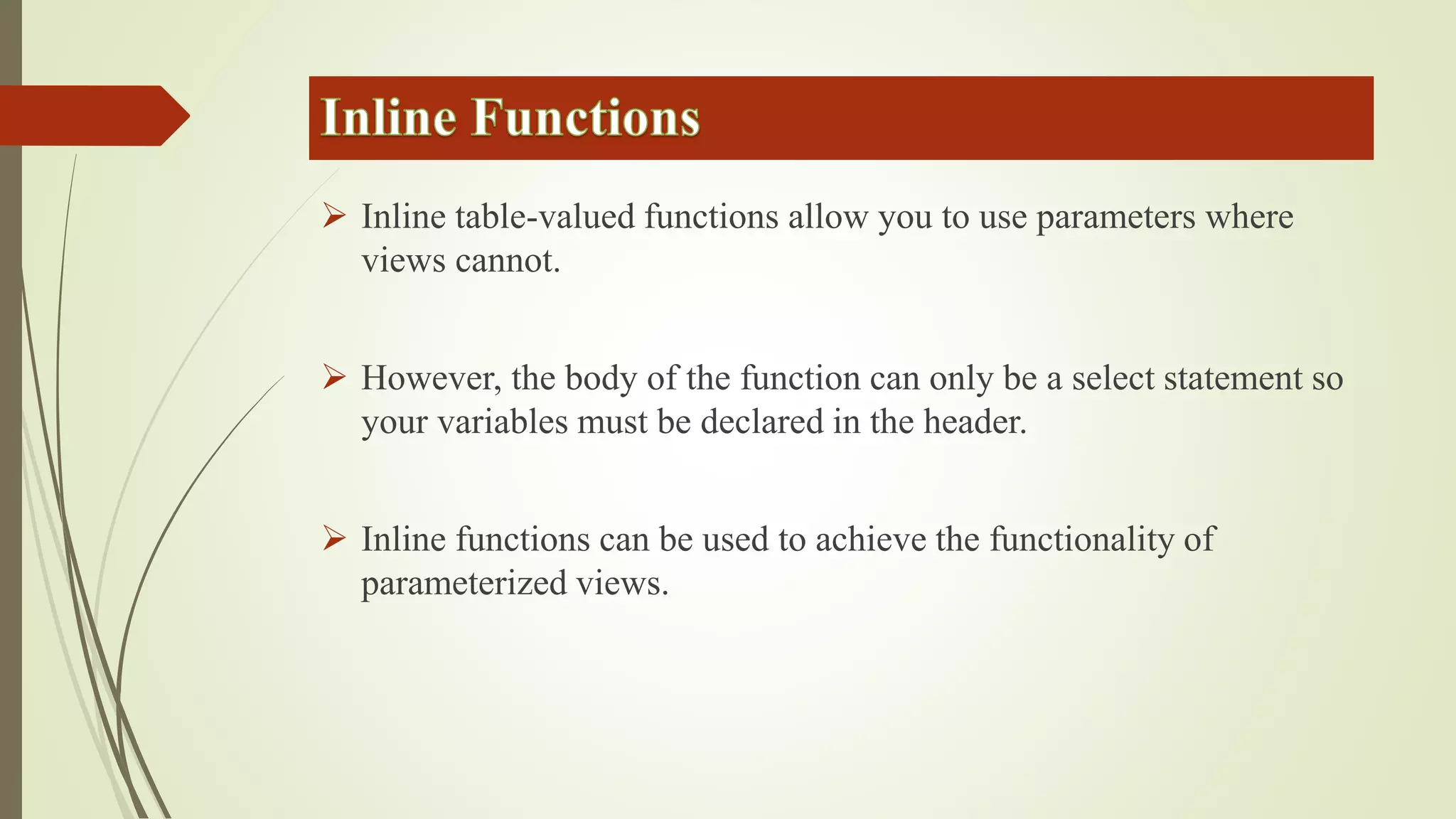 Inline Functions

➢ Inline table-valued functions allow you to use parameters where views cannot.

➢ However, the body of the function can only be a select statement so your variables must be declared in the header.

➢ Inline functions can be used to achieve the functionality of parameterized views.